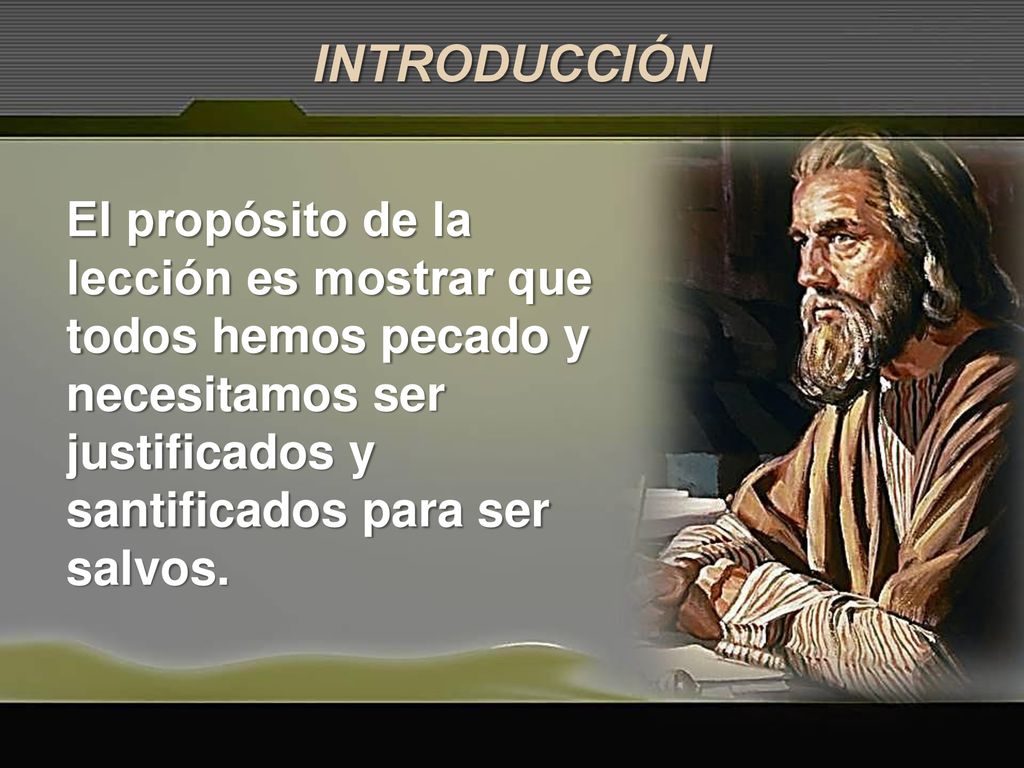 INTRODUCCIÓN

El propósito de la lección es mostrar que todos hemos pecado y necesitamos ser justificados y santificados para ser salvos.